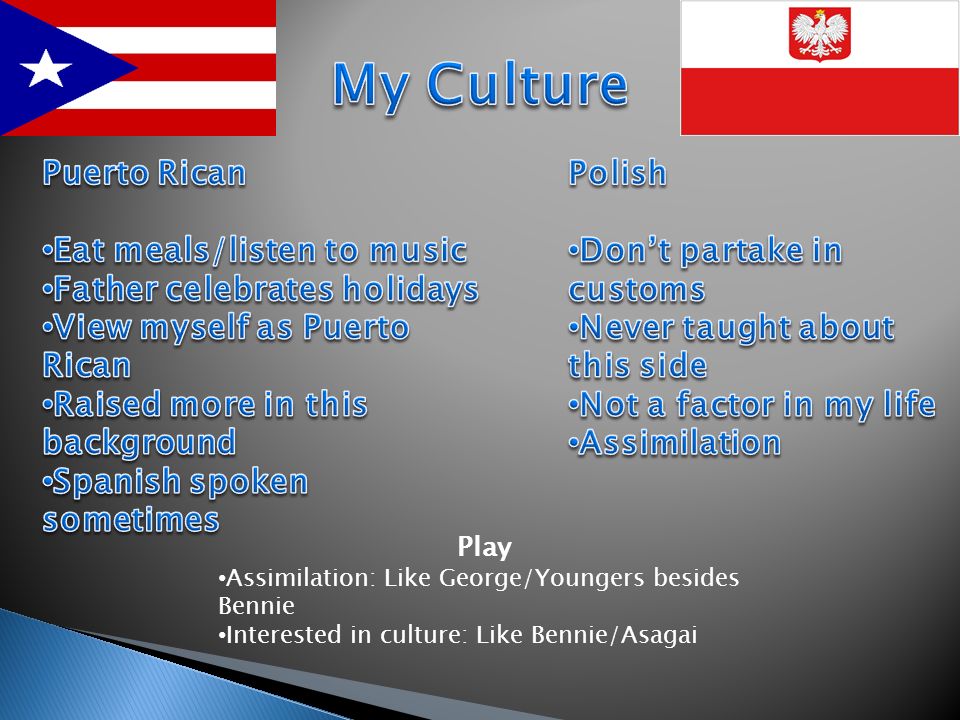 My Culture

Puerto Rican

•Eat meals/listen to music
•Father celebrates holidays
•View myself as Puerto Rican
•Raised more in this background
•Spanish spoken sometimes

Polish

•Don't partake in customs
•Never taught about this side
•Not a factor in my life
•Assimilation

Play
•Assimilation: Like George/Youngers besides Bennie
•Interested in culture: Like Bennie/Asagai